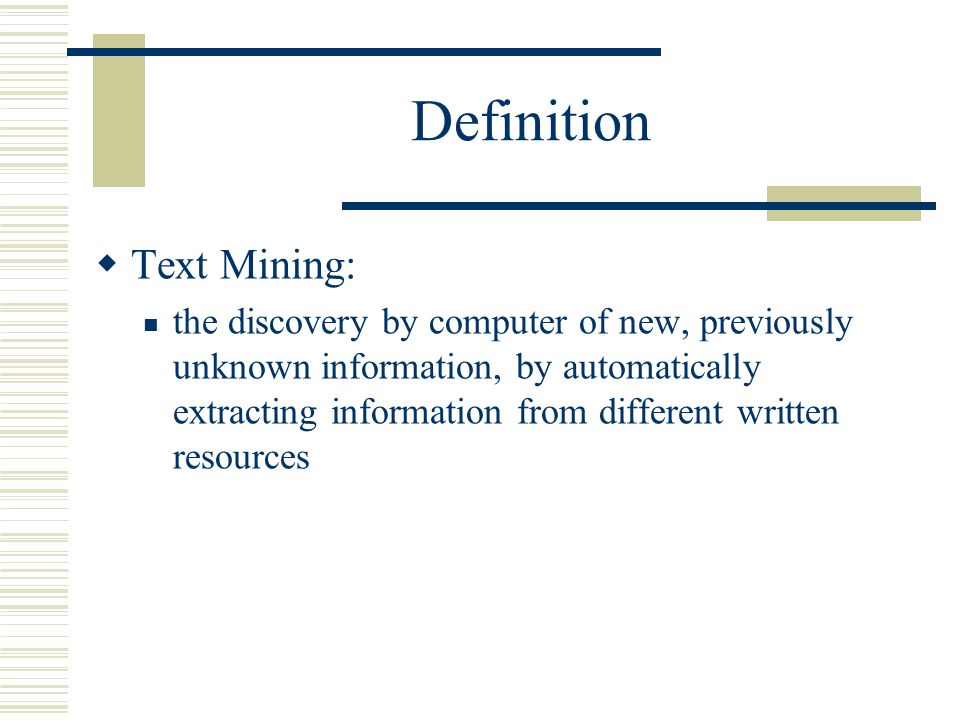 Definition

Text Mining:

the discovery by computer of new, previously unknown information, by automatically extracting information from different written resources